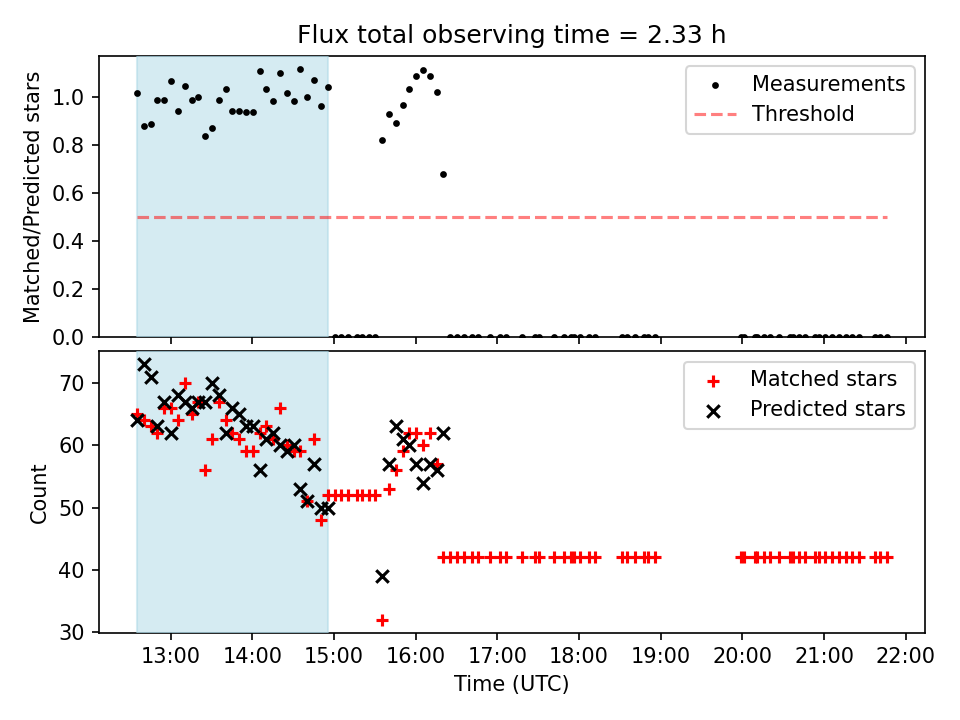 Flux total observing time = 2.33 h

Matched/Predicted stars

1.0
0.8
0.6
0.4
0.2
0.0

Measurements
Threshold

Count

70
60
50
40
30

Matched stars
Predicted stars

13:00 14:00 15:00 16:00 17:00 18:00 19:00 20:00 21:00 22:00

Time (UTC)